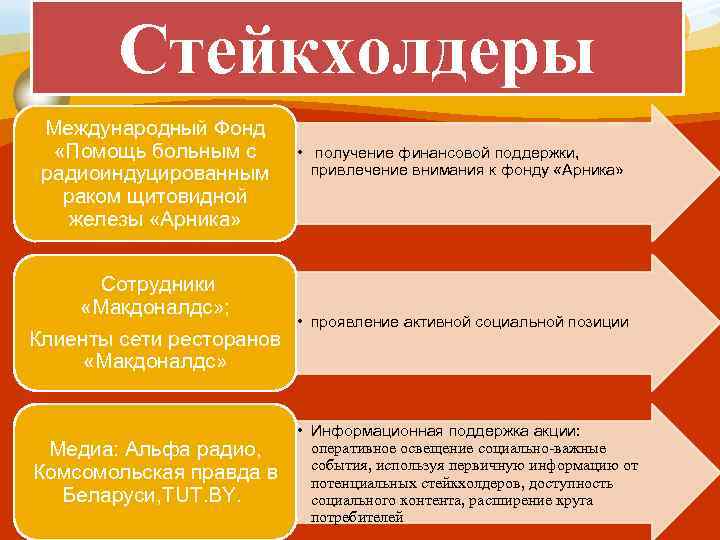 Стейкхолдеры

Международный Фонд «Помощь больным с радиоиндуцированным раком щитовидной железы «Арника»

• получение финансовой поддержки, привлечение внимания к фонду «Арника»

Сотрудники «Макдоналдс»;

Клиенты сети ресторанов «Макдоналдс»

• проявление активной социальной позиции

Медиа: Альфа радио, Комсомольская правда в Беларуси,TUT.BY.

• Информационная поддержка акции: оперативное освещение социально-важные события, используя первичную информацию от потенциальных стейкхолдеров, доступность социального контента, расширение круга потребителей